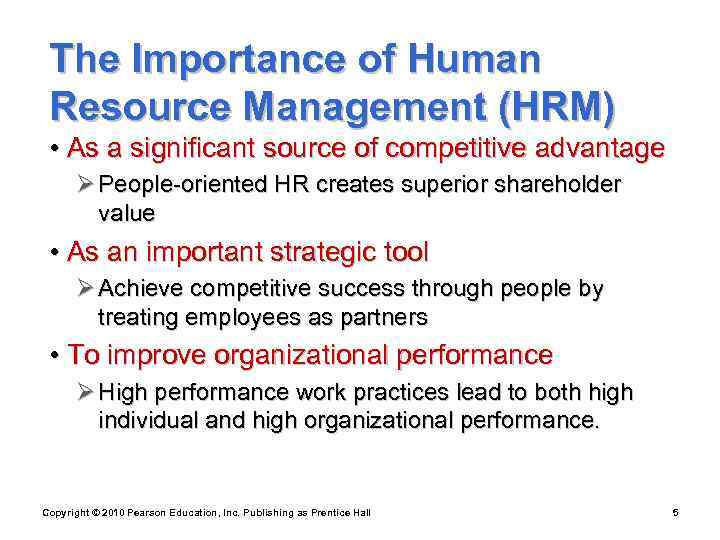 The Importance of Human Resource Management (HRM)

• As a significant source of competitive advantage
  ➢ People-oriented HR creates superior shareholder value
• As an important strategic tool
  ➢ Achieve competitive success through people by treating employees as partners
• To improve organizational performance
  ➢ High performance work practices lead to both high individual and high organizational performance.

Copyright © 2010 Pearson Education, Inc. Publishing as Prentice Hall

5